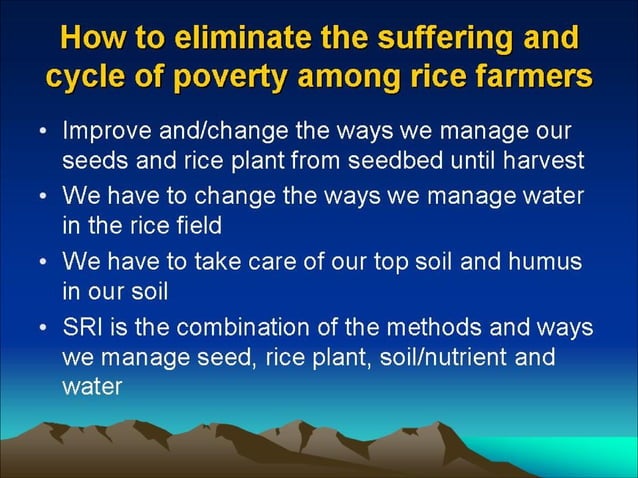 How to eliminate the suffering and cycle of poverty among rice farmers

• Improve and/change the ways we manage our seeds and rice plant from seedbed until harvest
• We have to change the ways we manage water in the rice field
• We have to take care of our top soil and humus in our soil
• SRI is the combination of the methods and ways we manage seed, rice plant, soil/nutrient and water